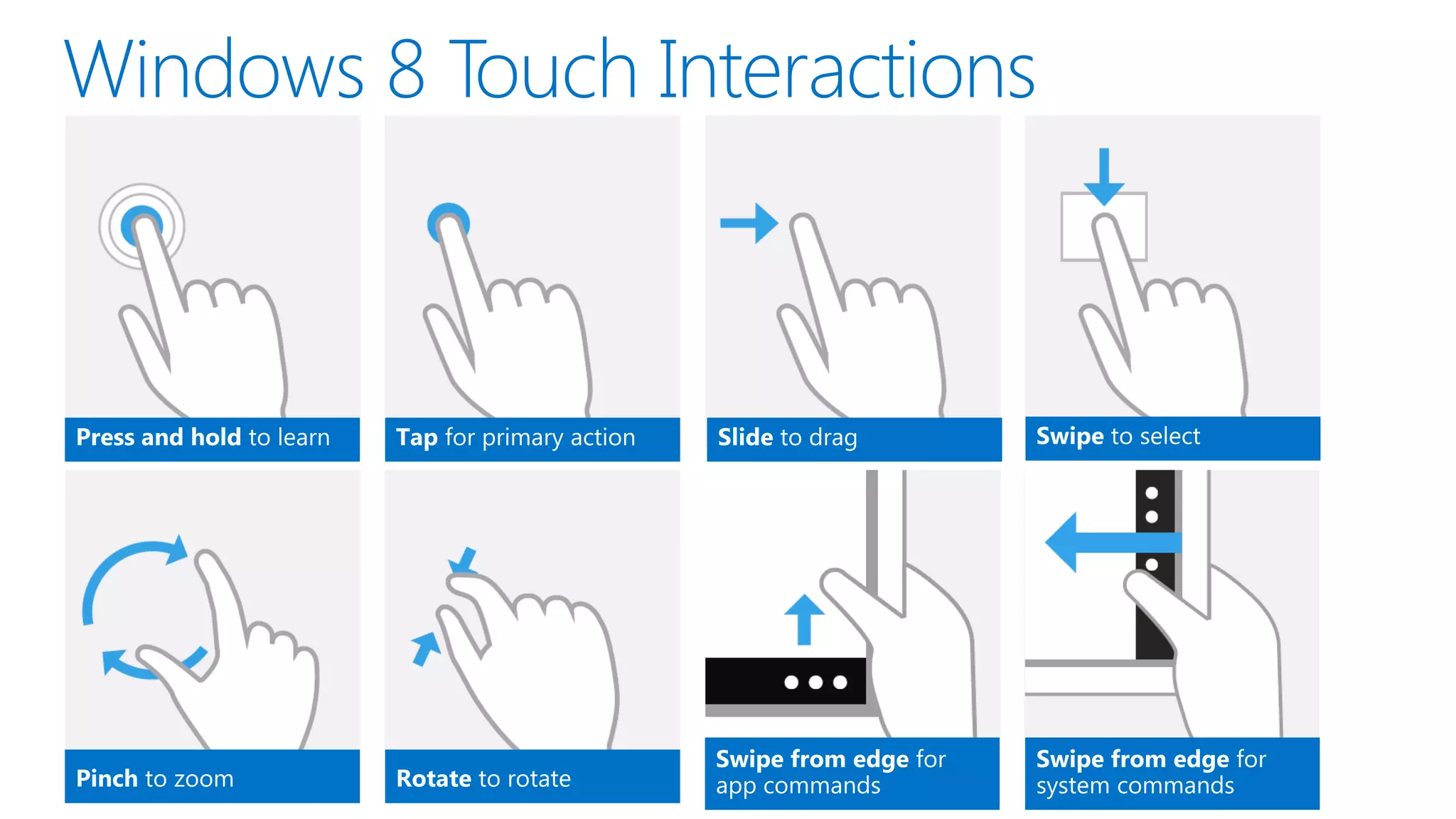 Windows 8 Touch Interactions

Press and hold to learn

Tap for primary action

Slide to drag

Swipe to select

Pinch to zoom

Rotate to rotate

Swipe from edge for app commands

Swipe from edge for system commands